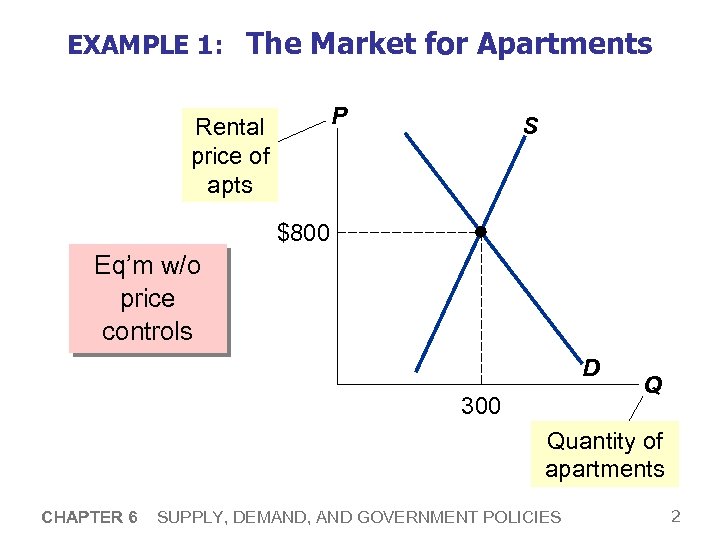 EXAMPLE 1: The Market for Apartments

Rental price of apts

P

S

$800

Eq'm w/o price controls

D

Q

300

Quantity of apartments

CHAPTER 6 SUPPLY, DEMAND, AND GOVERNMENT POLICIES

2